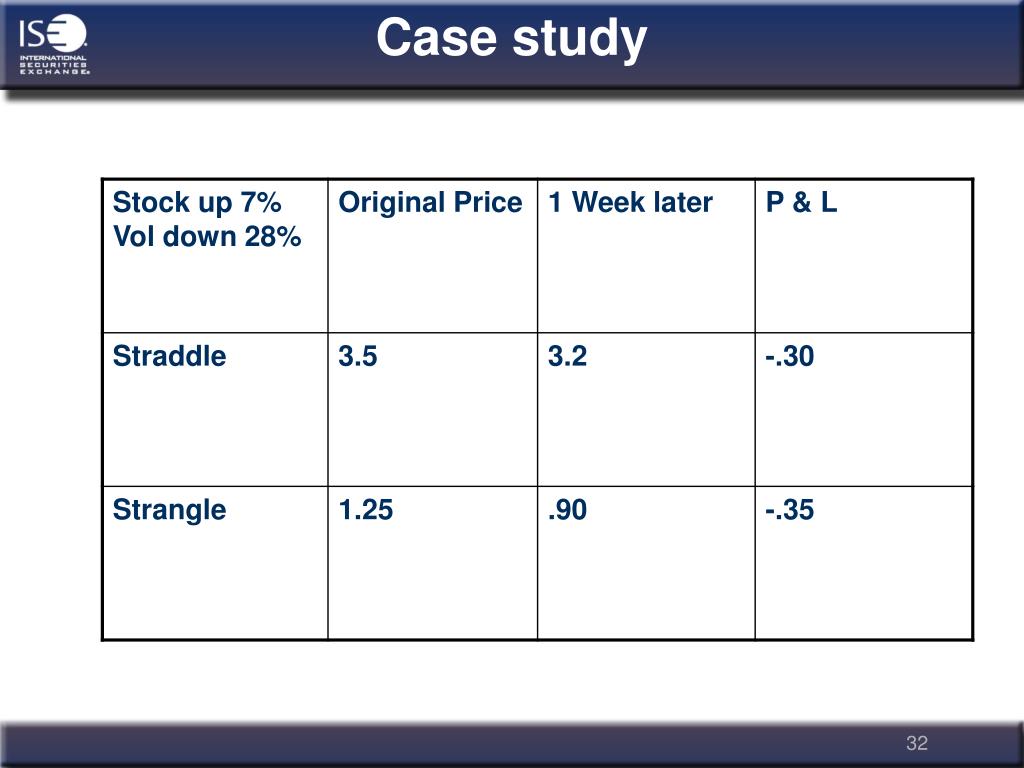 ISE INTERNATIONAL SECURITIES EXCHANGE

Case study

| Stock up 7% Vol down 28% | Original Price | 1 Week later | P & L |
|---|---|---|---|
| Straddle | 3.5 | 3.2 | -.30 |
| Strangle | 1.25 | .90 | -.35 |

32